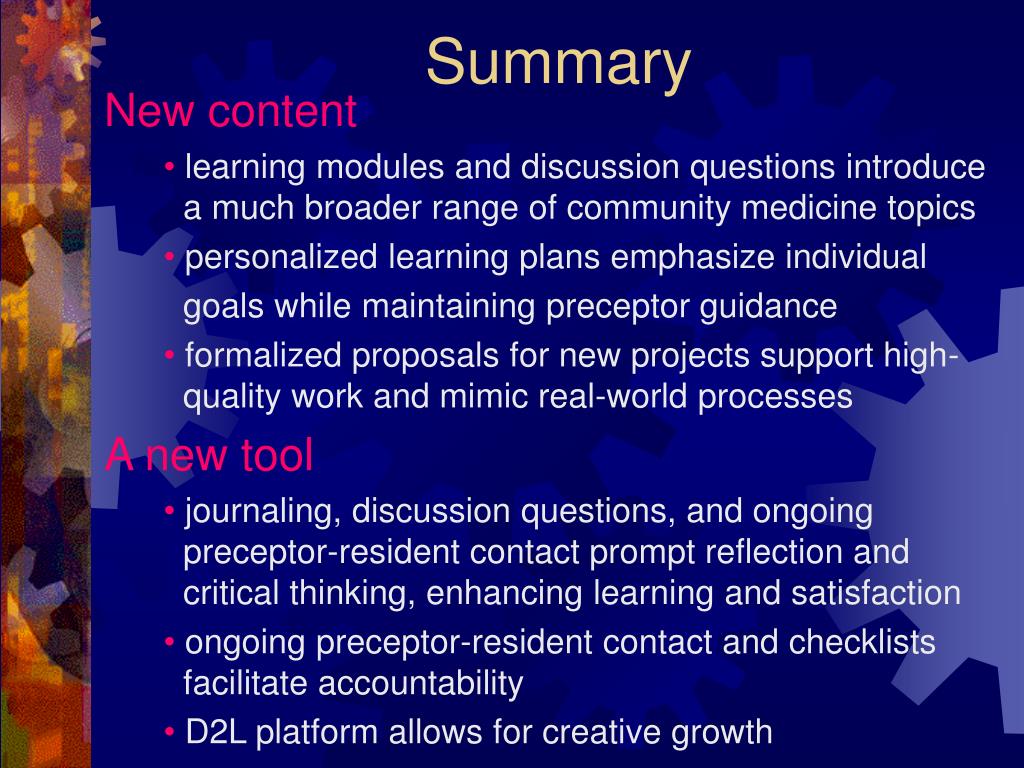 Summary

New content

• learning modules and discussion questions introduce a much broader range of community medicine topics

• personalized learning plans emphasize individual goals while maintaining preceptor guidance

• formalized proposals for new projects support high-quality work and mimic real-world processes

A new tool

• journaling, discussion questions, and ongoing preceptor-resident contact prompt reflection and critical thinking, enhancing learning and satisfaction

• ongoing preceptor-resident contact and checklists facilitate accountability

• D2L platform allows for creative growth